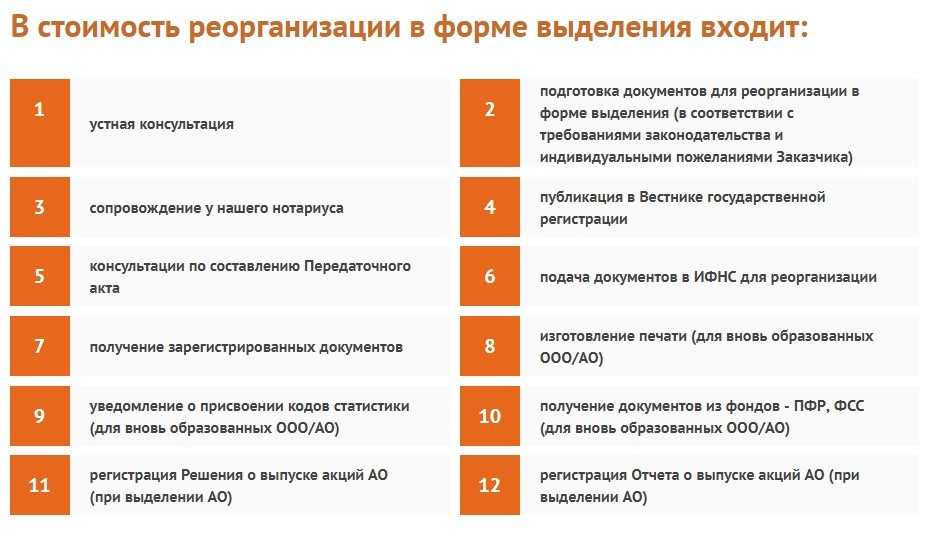 В стоимость реорганизации в форме выделения входит:

1
устная консультация

2
подготовка документов для реорганизации в форме выделения (в соответствии с требованиями законодательства и индивидуальными пожеланиями Заказчика)

3
сопровождение у нашего нотариуса

4
публикация в Вестнике государственной регистрации

5
консультации по составлению Передаточного акта

6
подача документов в ИФНС для реорганизации

7
получение зарегистрированных документов

8
изготовление печати (для вновь образованных ООО/АО)

9
уведомление о присвоении кодов статистики (для вновь образованных ООО/АО)

10
получение документов из фондов - ПФР, ФСС (для вновь образованных ООО/АО)

11
регистрация Решения о выпуске акций АО (при выделении АО)

12
регистрация Отчета о выпуске акций АО (при выделении АО)